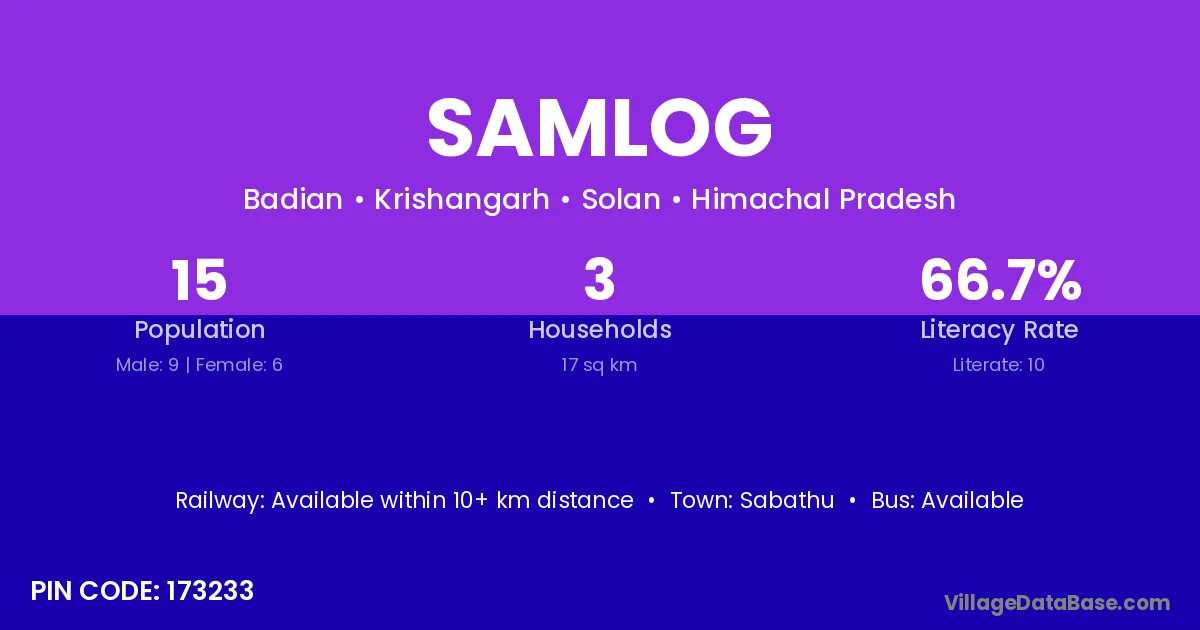 SAMLOG

Badian • Krishangarh • Solan • Himachal Pradesh

15
Population
Male: 9 | Female: 6

3
Households
17 sq km

66.7%
Literacy Rate
Literate: 10

Railway: Available within 10+ km distance • Town: Sabathu • Bus: Available

PIN CODE: 173233

VillageDataBase.com